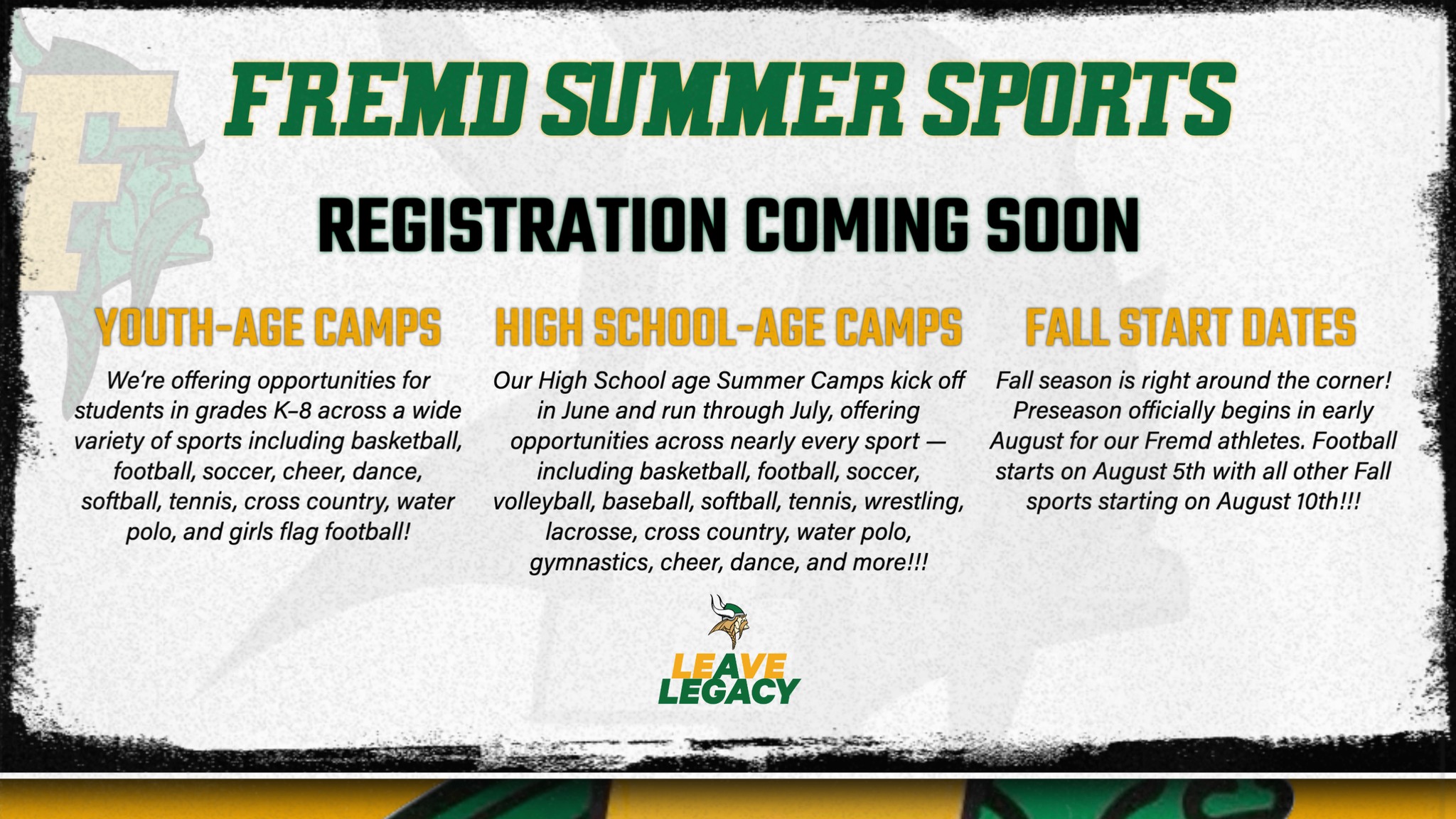 FREMD SUMMER SPORTS

REGISTRATION COMING SOON

YOUTH-AGE CAMPS

We're offering opportunities for students in grades K–8 across a wide variety of sports including basketball, football, soccer, cheer, dance, softball, tennis, cross country, water polo, and girls flag football!

HIGH SCHOOL-AGE CAMPS

Our High School age Summer Camps kick off in June and run through July, offering opportunities across nearly every sport — including basketball, football, soccer, volleyball, baseball, softball, tennis, wrestling, lacrosse, cross country, water polo, gymnastics, cheer, dance, and more!!!

FALL START DATES

Fall season is right around the corner! Preseason officially begins in early August for our Fremd athletes. Football starts on August 5th with all other Fall sports starting on August 10th!!!

LEAVE LEGACY